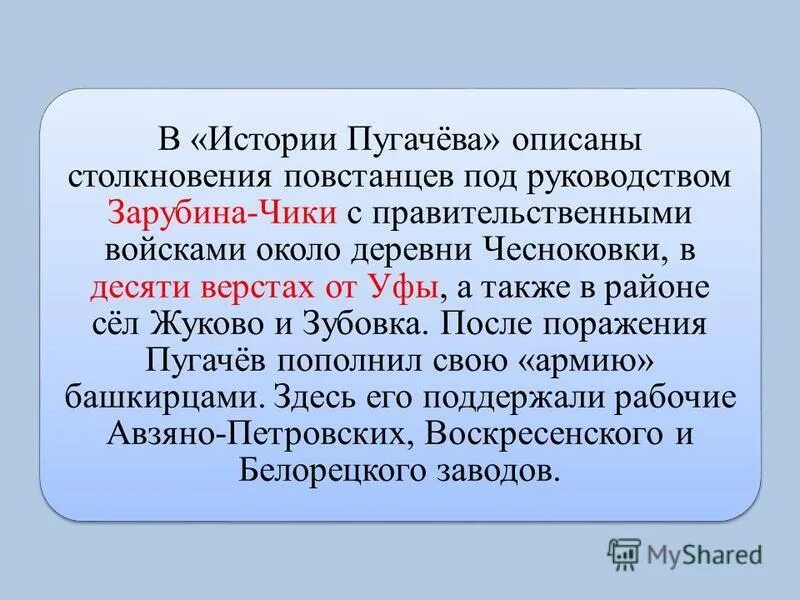 В «Истории Пугачёва» описаны столкновения повстанцев под руководством Зарубина-Чики с правительственными войсками около деревни Чесноковки, в десяти верстах от Уфы, а также в районе сёл Жуково и Зубовка. После поражения Пугачёв пополнил свою «армию» башкирцами. Здесь его поддержали рабочие Авзяно-Петровских, Воскресенского и Белорецкого заводов.

MyShared